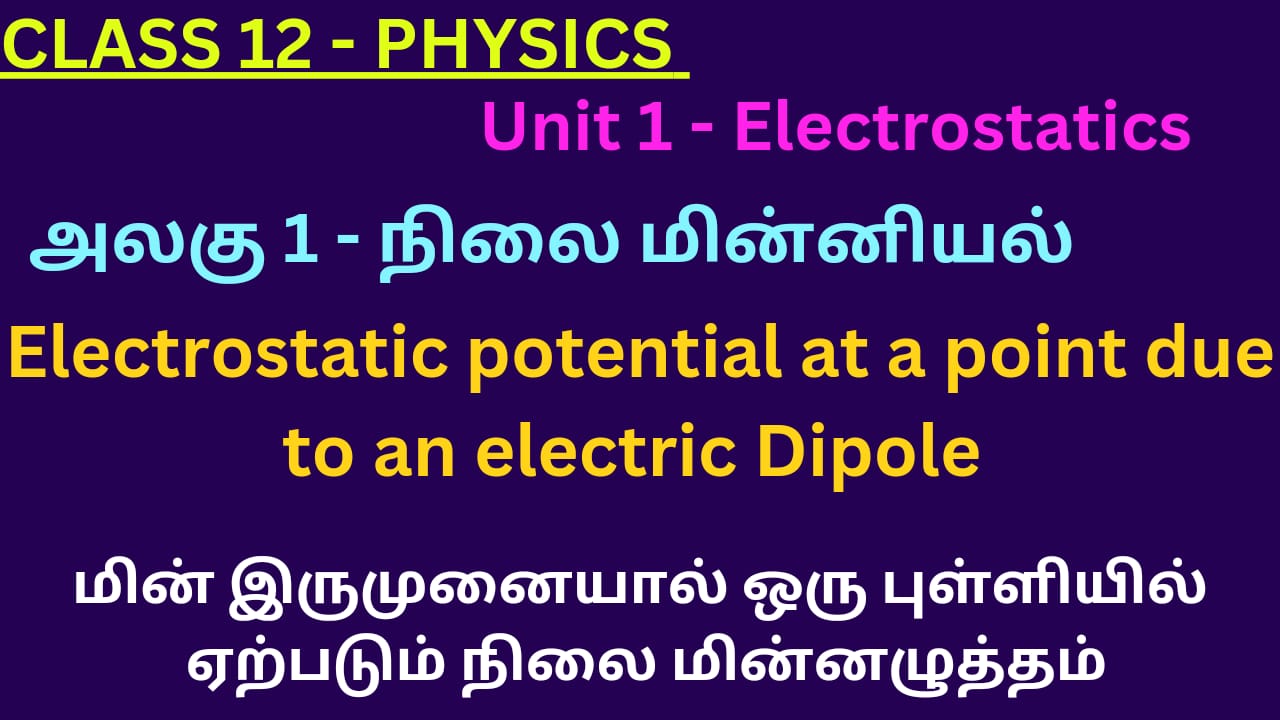 CLASS 12 - PHYSICS

Unit 1 - Electrostatics

அலகு 1 - நிலை மின்னியல்

Electrostatic potential at a point due to an electric Dipole

மின் இருமுனையால் ஒரு புள்ளியில் ஏற்படும் நிலை மின்னழுத்தம்